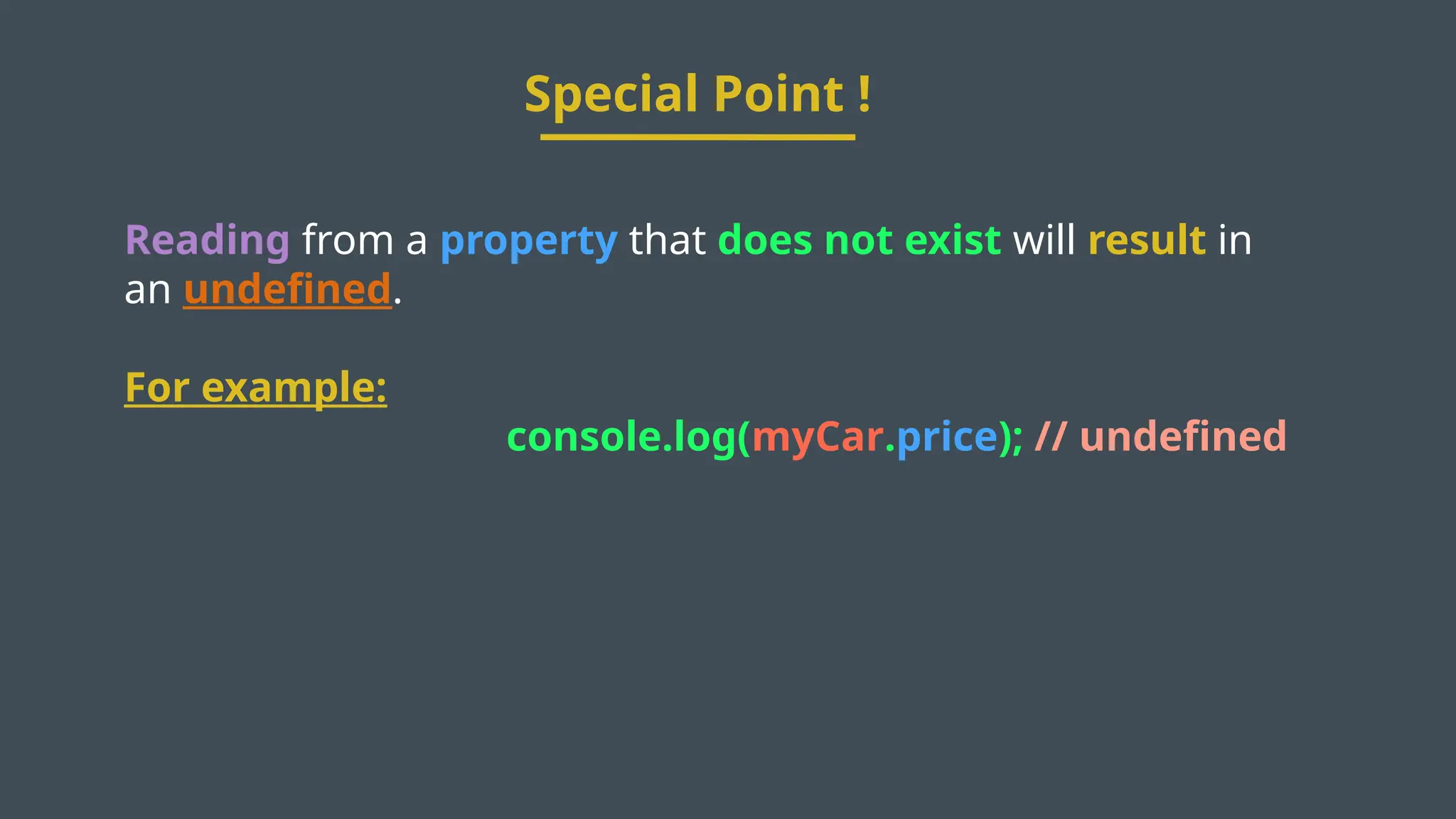 Special Point !

Reading from a property that does not exist will result in an undefined.

For example:

console.log(myCar.price); // undefined